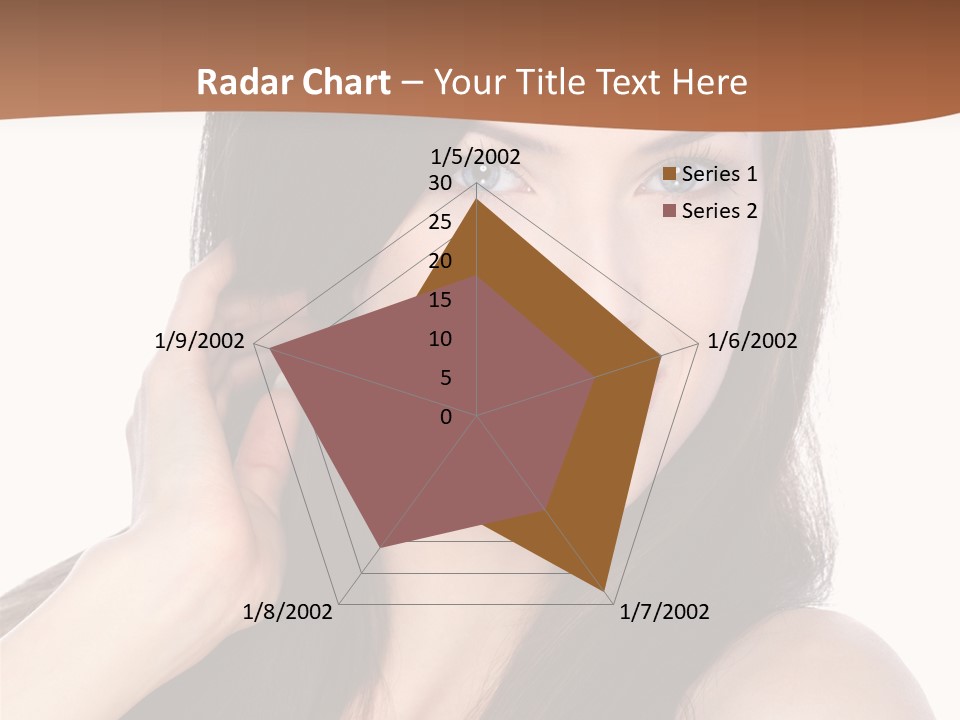 Radar Chart – Your Title Text Here

1/5/2002
30
25
20
15
10
5
0
1/6/2002
1/7/2002
1/8/2002
1/9/2002

Series 1
Series 2